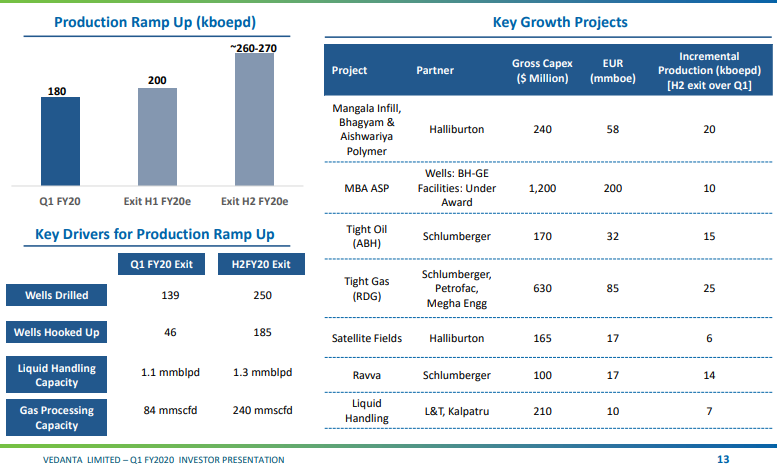 Production Ramp Up (kboepd)

180

200

~260-270

Q1 FY20

Exit H1 FY20e

Exit H2 FY20e

Key Drivers for Production Ramp Up

| | Q1 FY20 Exit | H2FY20 Exit |
|---|---|---|
| Wells Drilled | 139 | 250 |
| Wells Hooked Up | 46 | 185 |
| Liquid Handling Capacity | 1.1 mmblpd | 1.3 mmblpd |
| Gas Processing Capacity | 84 mmscfd | 240 mmscfd |

Key Growth Projects

| Project | Partner | Gross Capex ($ Million) | EUR (mmboe) | Incremental Production (kboepd) [H2 exit over Q1] |
|---|---|---|---|---|
| Mangala Infill, Bhagyam & Aishwariya Polymer | Halliburton | 240 | 58 | 20 |
| MBA ASP | Wells: BH-GE Facilities: Under Award | 1,200 | 200 | 10 |
| Tight Oil (ABH) | Schlumberger | 170 | 32 | 15 |
| Tight Gas (RDG) | Schlumberger, Petrofac, Megha Engg | 630 | 85 | 25 |
| Satellite Fields | Halliburton | 165 | 17 | 6 |
| Ravva | Schlumberger | 100 | 17 | 14 |
| Liquid Handling | L&T, Kalpatru | 210 | 10 | 7 |

VEDANTA LIMITED – Q1 FY2020 INVESTOR PRESENTATION

13